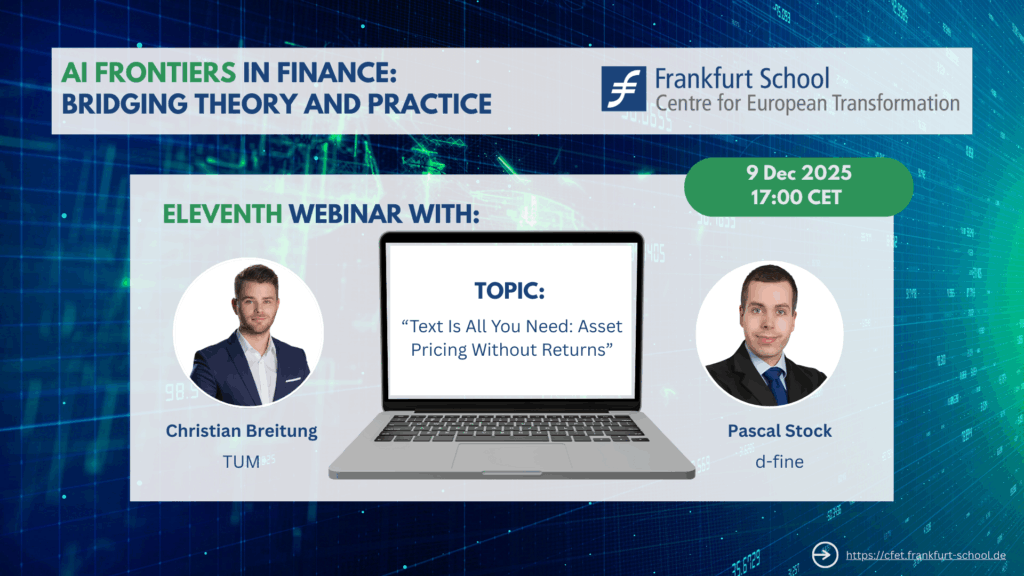 AI FRONTIERS IN FINANCE: BRIDGING THEORY AND PRACTICE

Frankfurt School
Centre for European Transformation

9 Dec 2025
17:00 CET

ELEVENTH WEBINAR WITH:

TOPIC:
“Text Is All You Need: Asset Pricing Without Returns”

Christian Breitung
TUM

Pascal Stock
d-fine

https://cfet.frankfurt-school.de